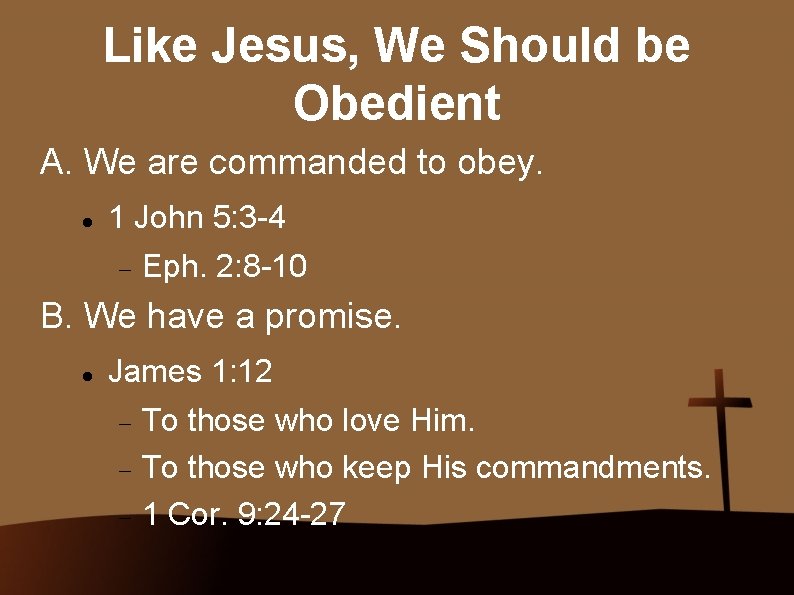 Like Jesus, We Should be Obedient

A. We are commanded to obey.

• 1 John 5:3-4

- Eph. 2:8-10

B. We have a promise.

• James 1:12

- To those who love Him.

- To those who keep His commandments.

- 1 Cor. 9:24-27